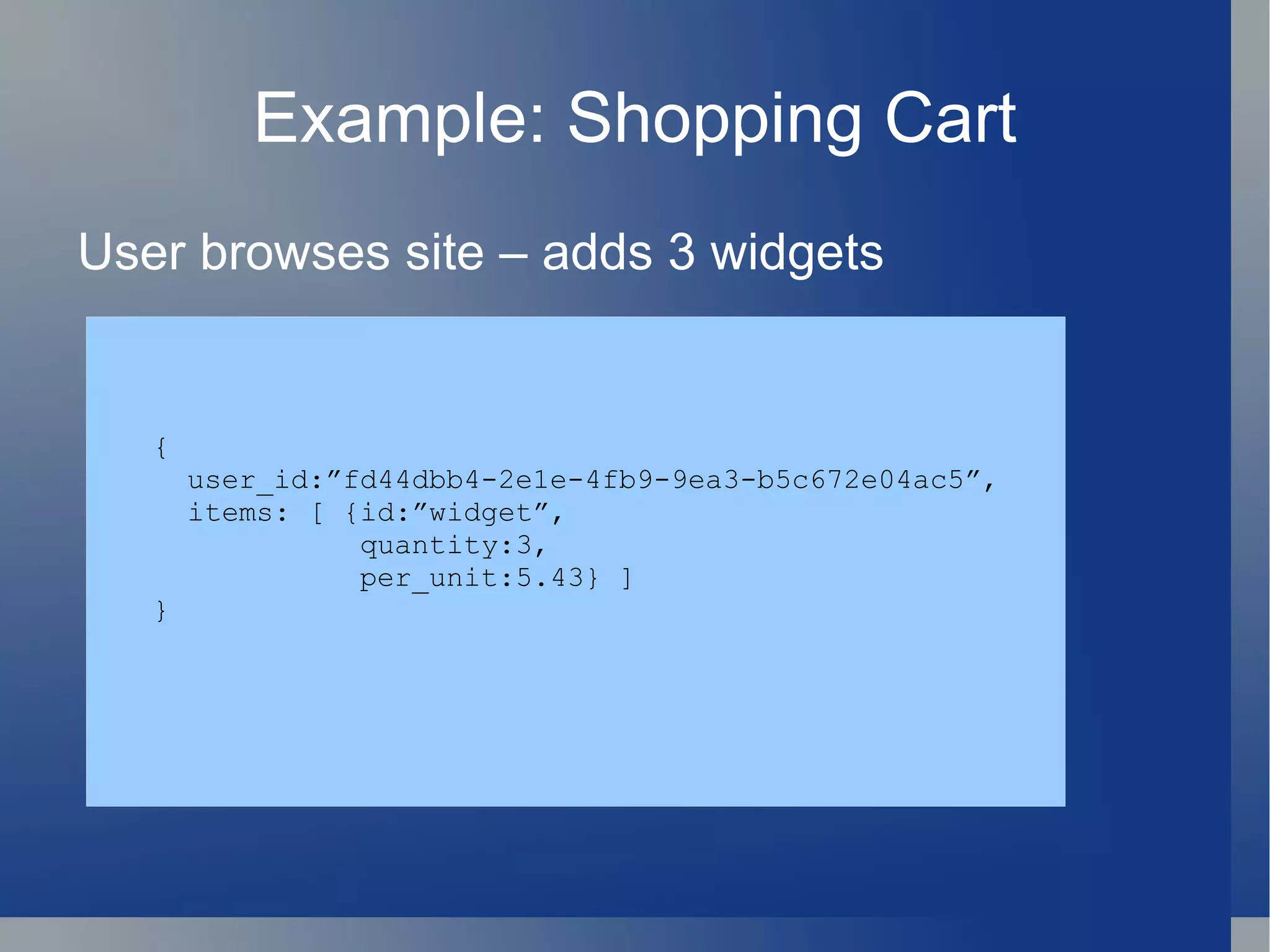 Example: Shopping Cart

User browses site – adds 3 widgets

{
  user_id:”fd44dbb4-2e1e-4fb9-9ea3-b5c672e04ac5”,
  items: [ {id:”widget”,
            quantity:3,
            per_unit:5.43} ]
}